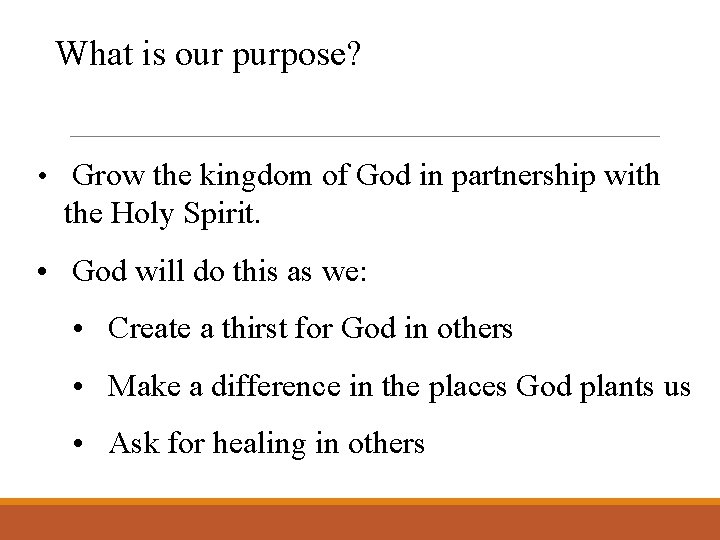 What is our purpose?

• Grow the kingdom of God in partnership with the Holy Spirit.

• God will do this as we:

• Create a thirst for God in others

• Make a difference in the places God plants us

• Ask for healing in others